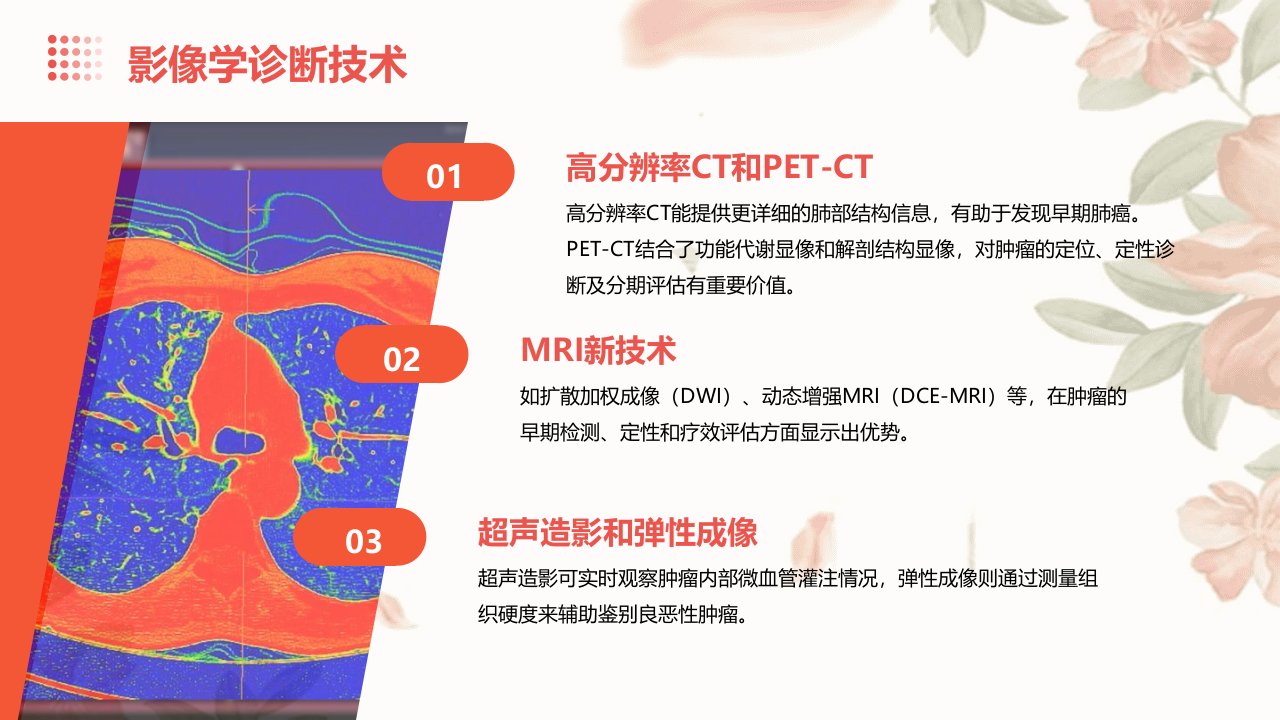 影像学诊断技术

01

高分辨率CT和PET-CT

高分辨率CT能提供更详细的肺部结构信息，有助于发现早期肺癌。PET-CT结合了功能代谢显像和解剖结构显像，对肿瘤的定位、定性诊断及分期评估有重要价值。

02

MRI新技术

如扩散加权成像（DWI）、动态增强MRI（DCE-MRI）等，在肿瘤的早期检测、定性和疗效评估方面显示出优势。

03

超声造影和弹性成像

超声造影可实时观察肿瘤内部微血管灌注情况，弹性成像则通过测量组织硬度来辅助鉴别良恶性肿瘤。